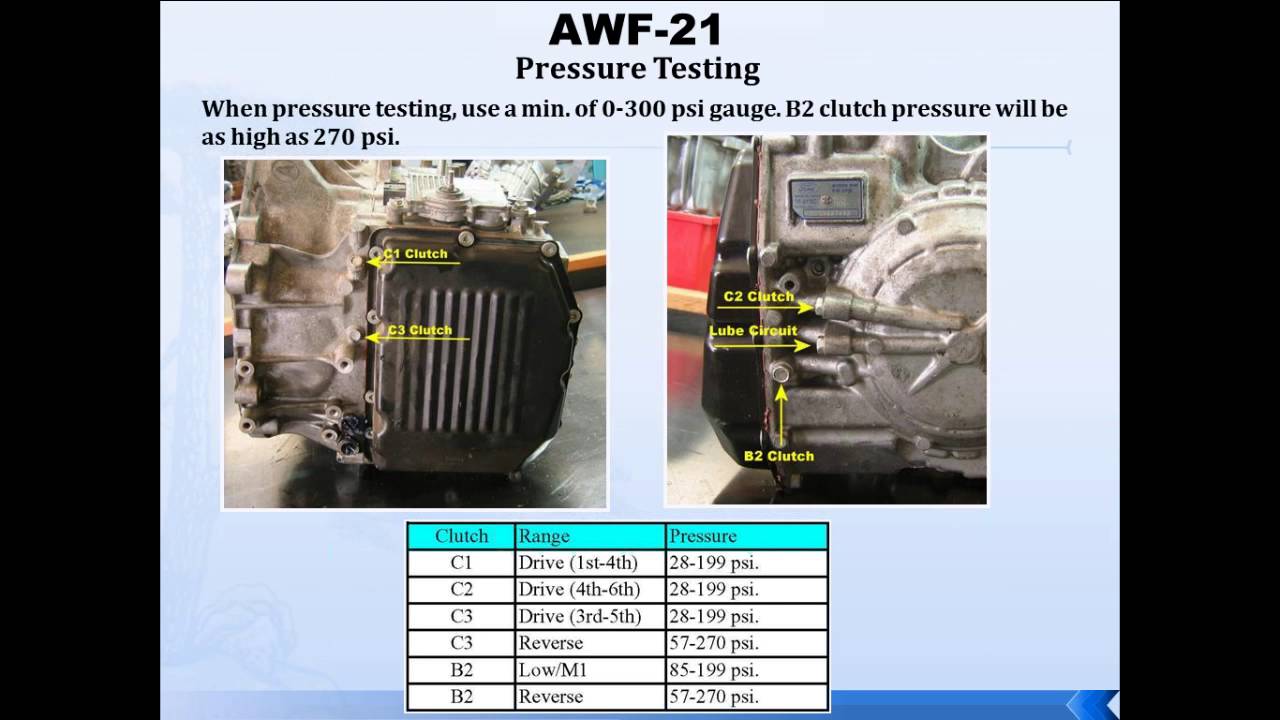 AWF-21
Pressure Testing

When pressure testing, use a min. of 0-300 psi gauge. B2 clutch pressure will be as high as 270 psi.

C1 Clutch
C3 Clutch

C2 Clutch
Lube Circuit
B2 Clutch

| Clutch | Range | Pressure |
|---|---|---|
| C1 | Drive (1st-4th) | 28-199 psi. |
| C2 | Drive (4th-6th) | 28-199 psi. |
| C3 | Drive (3rd-5th) | 28-199 psi. |
| C3 | Reverse | 57-270 psi. |
| B2 | Low/M1 | 85-199 psi. |
| B2 | Reverse | 57-270 psi. |